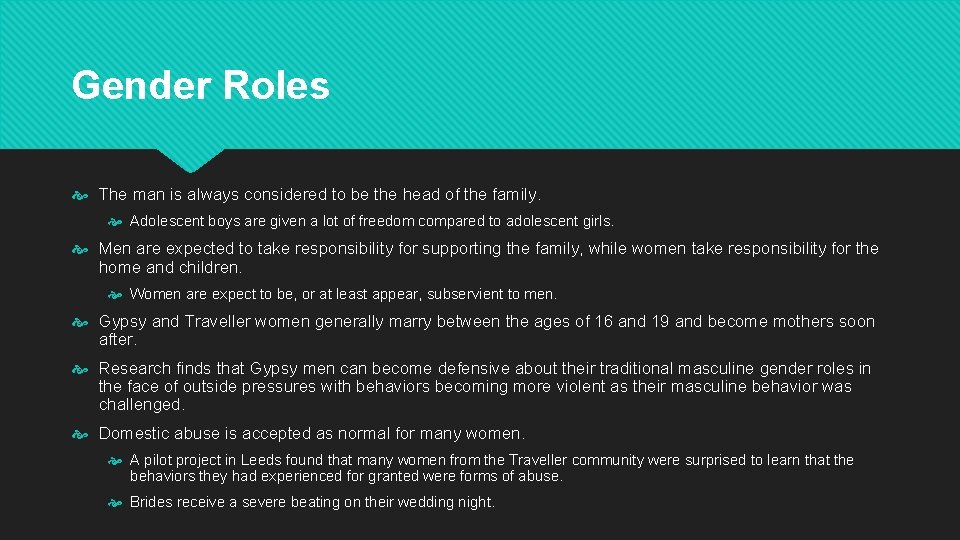 Gender Roles

The man is always considered to be the head of the family.

Adolescent boys are given a lot of freedom compared to adolescent girls.

Men are expected to take responsibility for supporting the family, while women take responsibility for the home and children.

Women are expect to be, or at least appear, subservient to men.

Gypsy and Traveller women generally marry between the ages of 16 and 19 and become mothers soon after.

Research finds that Gypsy men can become defensive about their traditional masculine gender roles in the face of outside pressures with behaviors becoming more violent as their masculine behavior was challenged.

Domestic abuse is accepted as normal for many women.

A pilot project in Leeds found that many women from the Traveller community were surprised to learn that the behaviors they had experienced for granted were forms of abuse.

Brides receive a severe beating on their wedding night.